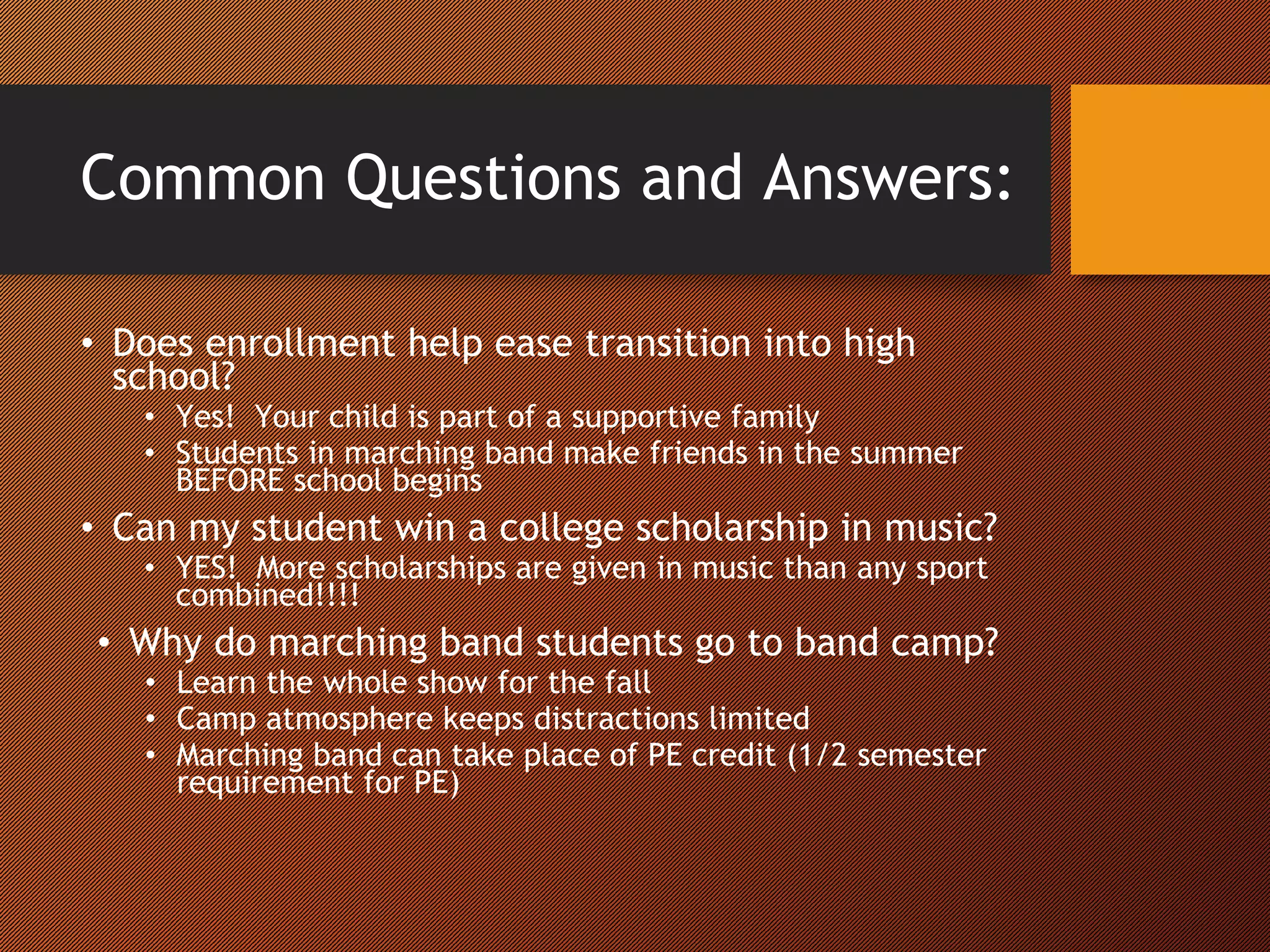 Common Questions and Answers:

• Does enrollment help ease transition into high school?
  • Yes!  Your child is part of a supportive family
  • Students in marching band make friends in the summer BEFORE school begins
• Can my student win a college scholarship in music?
  • YES!  More scholarships are given in music than any sport combined!!!!
• Why do marching band students go to band camp?
  • Learn the whole show for the fall
  • Camp atmosphere keeps distractions limited
  • Marching band can take place of PE credit (1/2 semester requirement for PE)